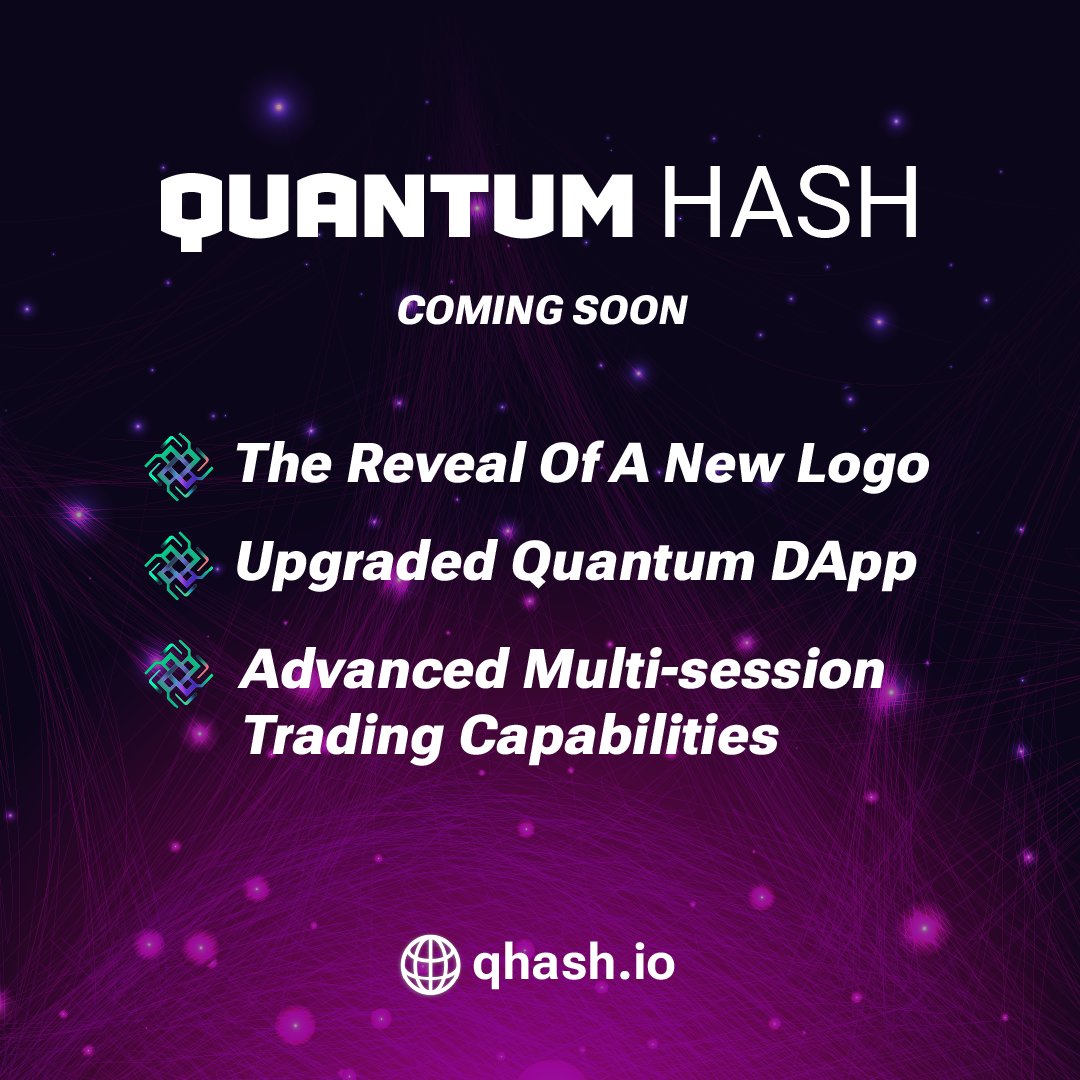 QUANTUM HASH

COMING SOON

The Reveal Of A New Logo

Upgraded Quantum DApp

Advanced Multi-session Trading Capabilities

qhash.io